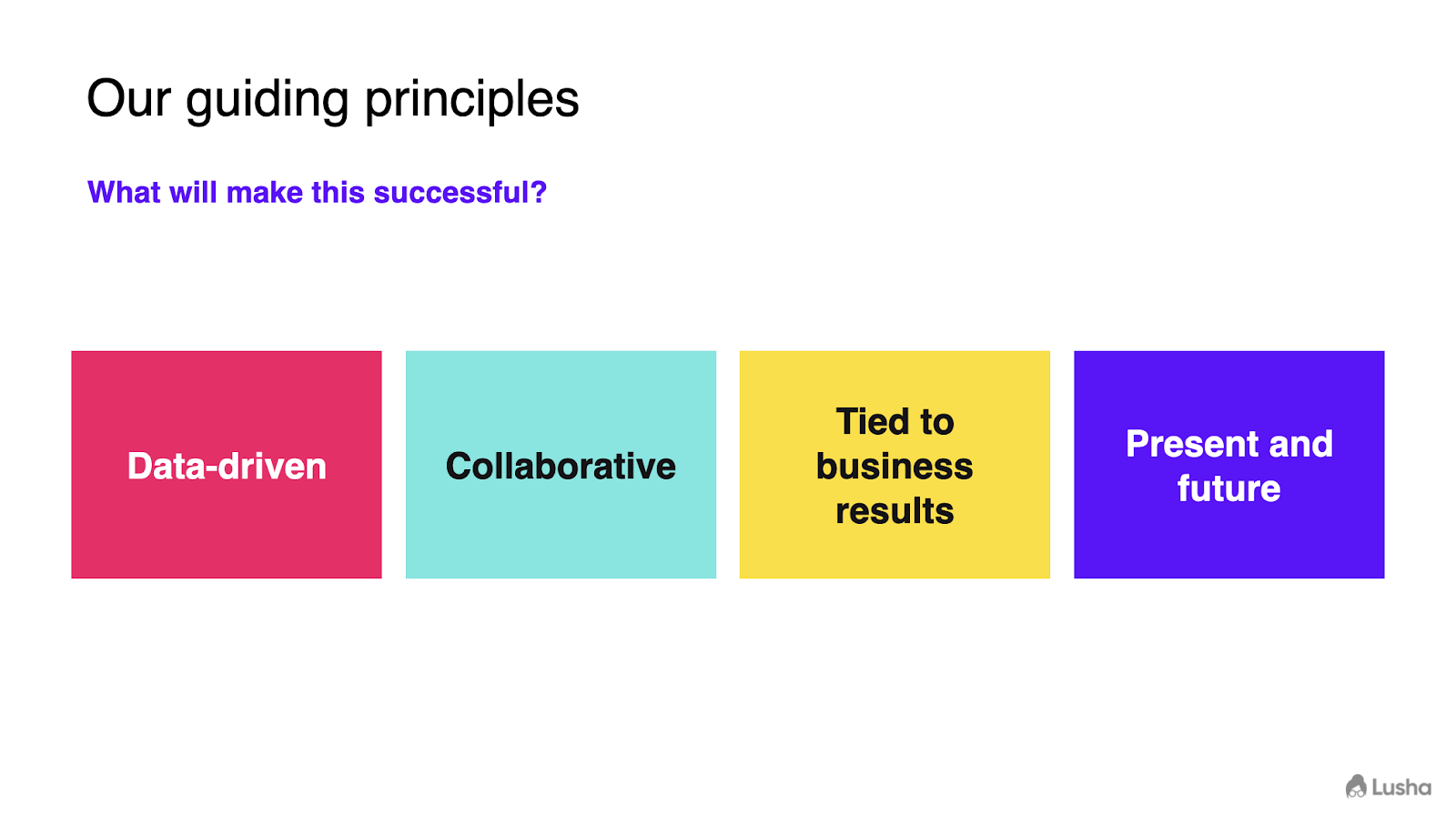 Our guiding principles

What will make this successful?

Data-driven

Collaborative

Tied to business results

Present and future

Lusha